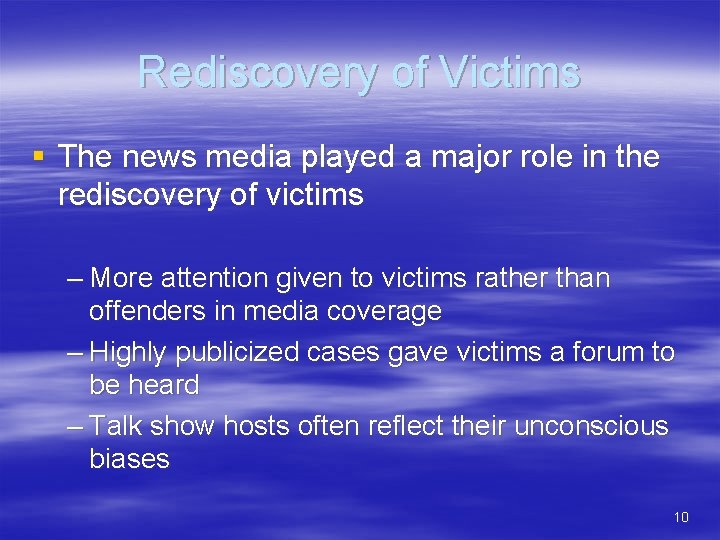 Rediscovery of Victims

▪ The news media played a major role in the rediscovery of victims

– More attention given to victims rather than offenders in media coverage
– Highly publicized cases gave victims a forum to be heard
– Talk show hosts often reflect their unconscious biases

10